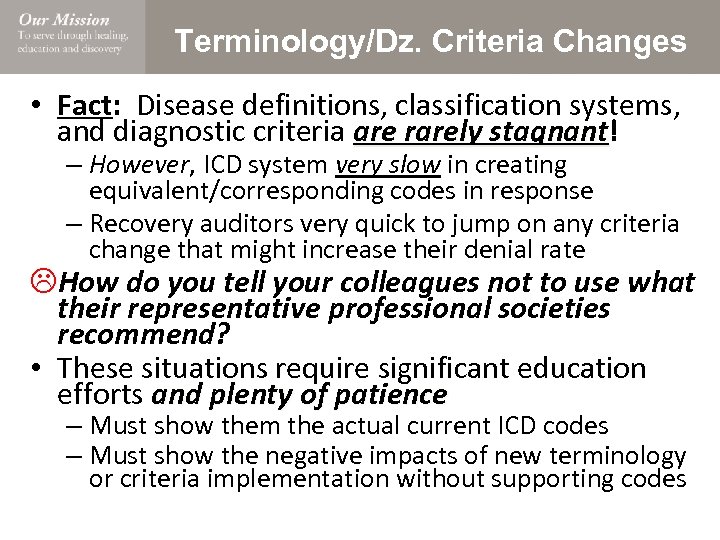 Our Mission
To serve through healing, education and discovery

Terminology/Dz. Criteria Changes

• Fact: Disease definitions, classification systems, and diagnostic criteria are rarely stagnant!
– However, ICD system very slow in creating equivalent/corresponding codes in response
– Recovery auditors very quick to jump on any criteria change that might increase their denial rate
☹ How do you tell your colleagues not to use what their representative professional societies recommend?
• These situations require significant education efforts and plenty of patience
– Must show them the actual current ICD codes
– Must show the negative impacts of new terminology or criteria implementation without supporting codes